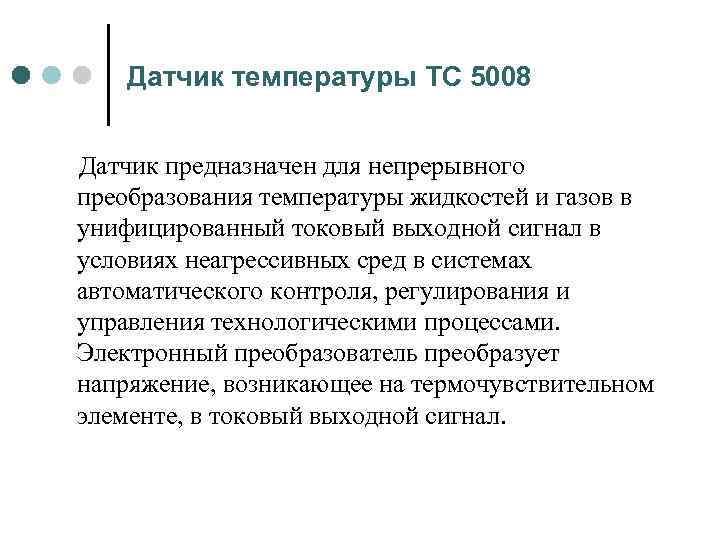 Датчик температуры ТС 5008

Датчик предназначен для непрерывного преобразования температуры жидкостей и газов в унифицированный токовый выходной сигнал в условиях неагрессивных сред в системах автоматического контроля, регулирования и управления технологическими процессами. Электронный преобразователь преобразует напряжение, возникающее на термочувствительном элементе, в токовый выходной сигнал.